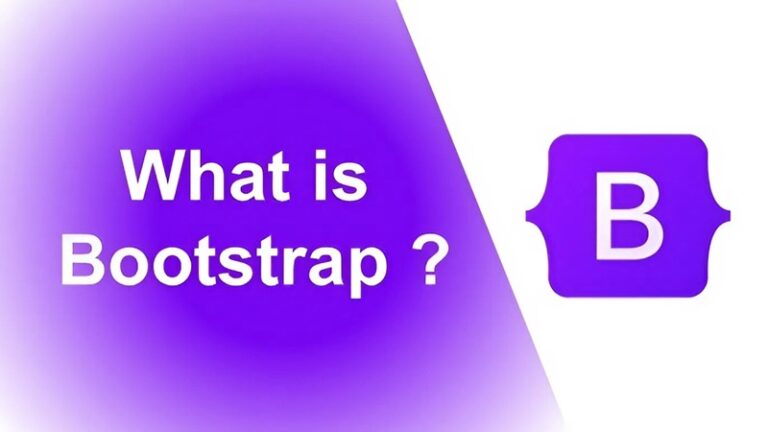 What is Bootstrap ?

B